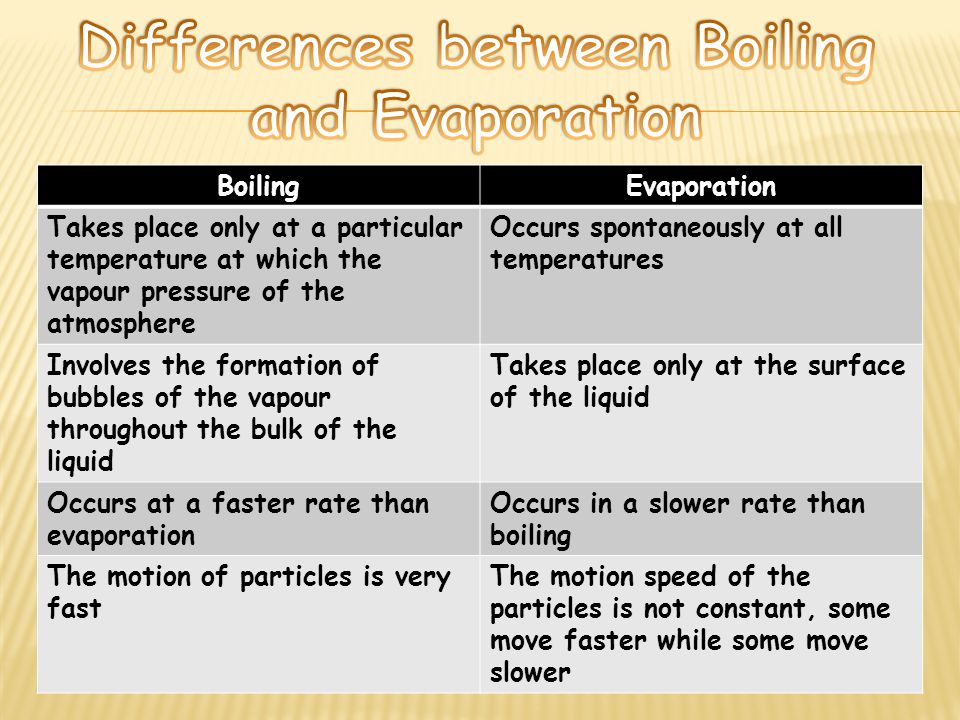 Differences between Boiling and Evaporation

| Boiling | Evaporation |
|---|---|
| Takes place only at a particular temperature at which the vapour pressure of the atmosphere | Occurs spontaneously at all temperatures |
| Involves the formation of bubbles of the vapour throughout the bulk of the liquid | Takes place only at the surface of the liquid |
| Occurs at a faster rate than evaporation | Occurs in a slower rate than boiling |
| The motion of particles is very fast | The motion speed of the particles is not constant, some move faster while some move slower |